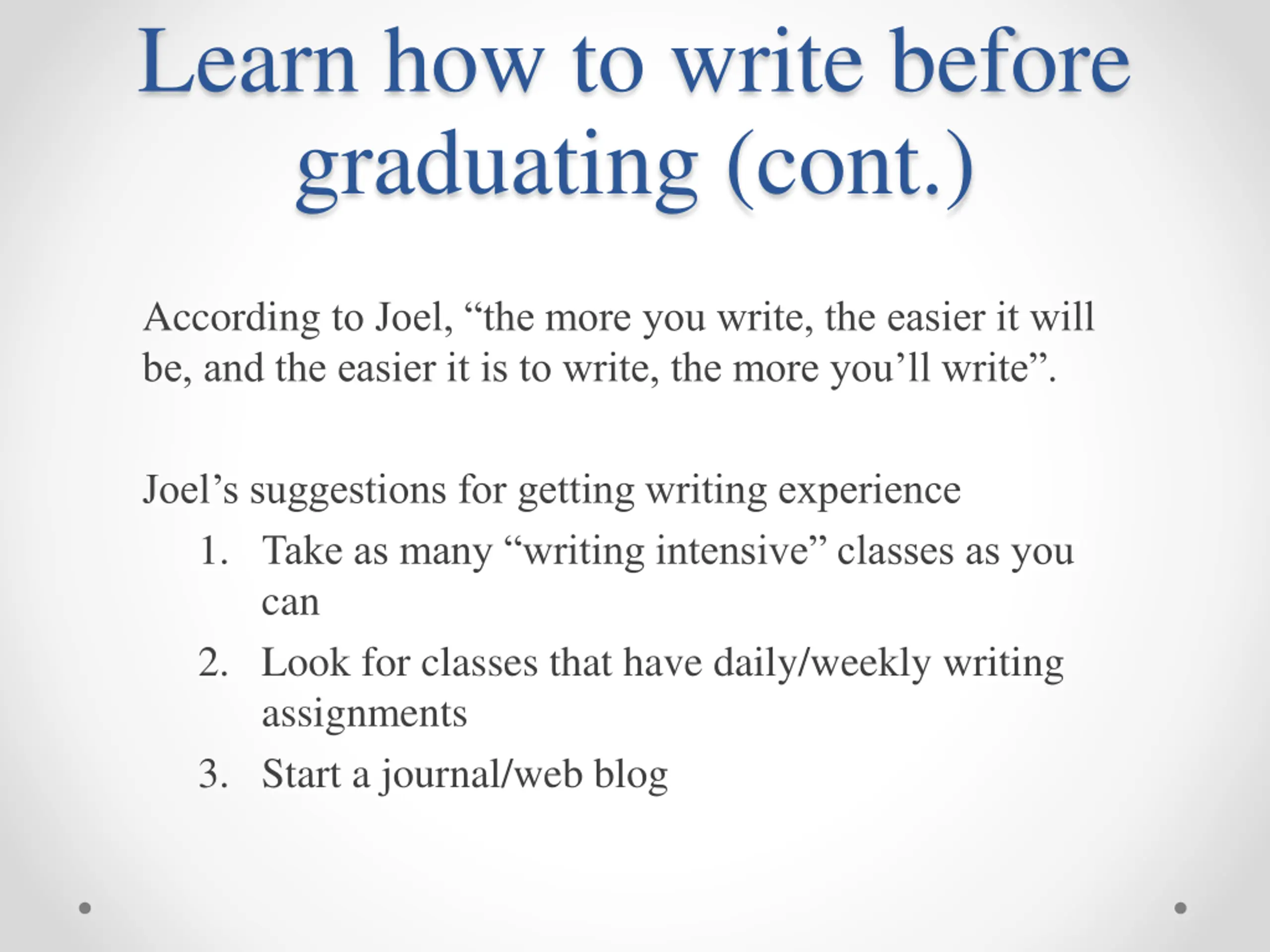 Learn how to write before graduating (cont.)

According to Joel, “the more you write, the easier it will be, and the easier it is to write, the more you’ll write”.

Joel’s suggestions for getting writing experience
1. Take as many “writing intensive” classes as you can
2. Look for classes that have daily/weekly writing assignments
3. Start a journal/web blog